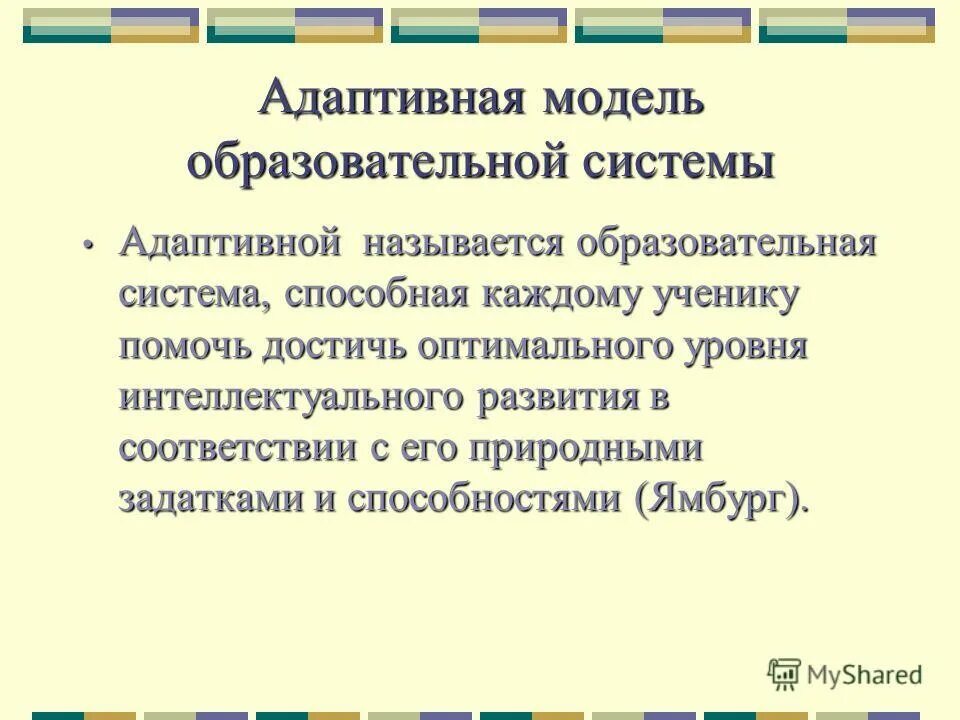 Адаптивная модель образовательной системы

• Адаптивной называется образовательная система, способная каждому ученику помочь достичь оптимального уровня интеллектуального развития в соответствии с его природными задатками и способностями (Ямбург).

MyShared